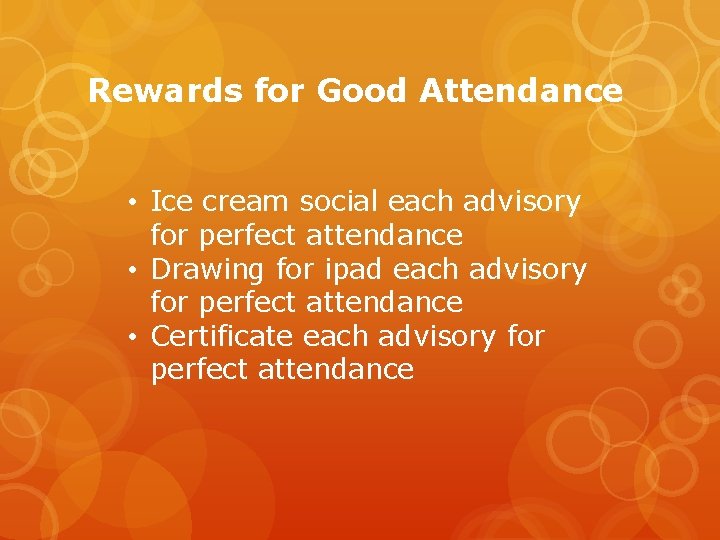 Rewards for Good Attendance

• Ice cream social each advisory for perfect attendance
• Drawing for ipad each advisory for perfect attendance
• Certificate each advisory for perfect attendance